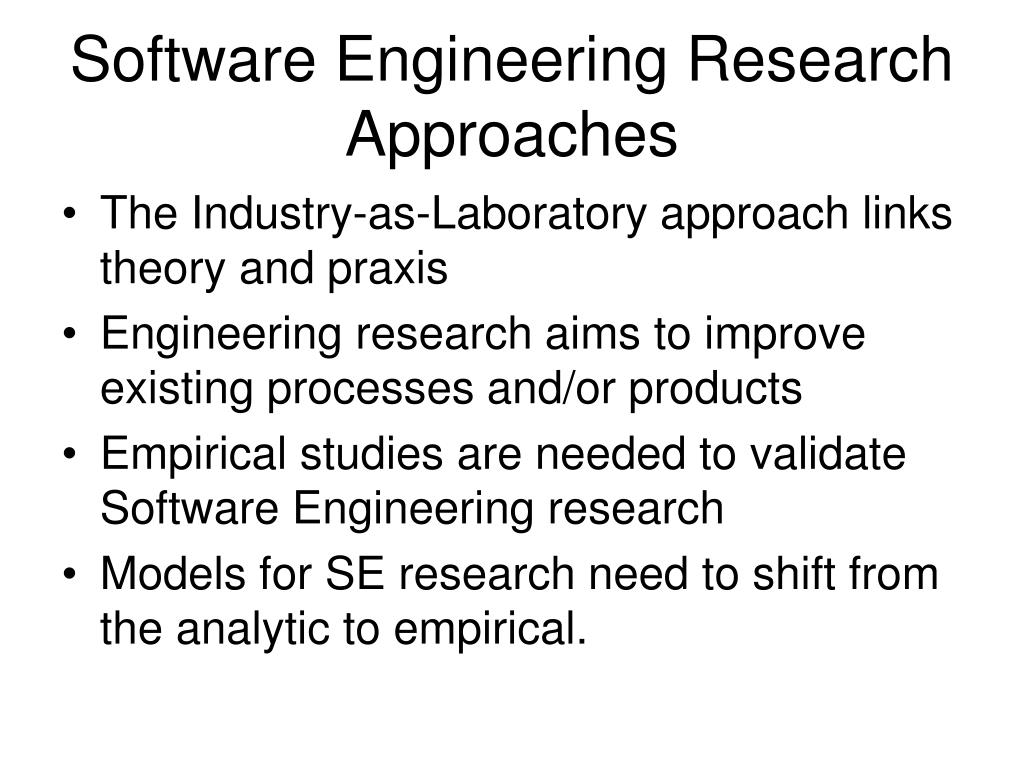 Software Engineering Research Approaches

• The Industry-as-Laboratory approach links theory and praxis
• Engineering research aims to improve existing processes and/or products
• Empirical studies are needed to validate Software Engineering research
• Models for SE research need to shift from the analytic to empirical.